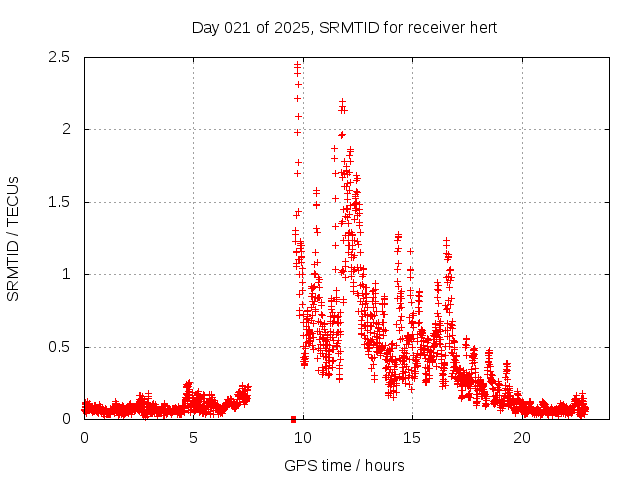 Day 021 of 2025, SRMTID for receiver hert

SRMTID / TECUs

2.5
2
1.5
1
0.5
0

0
5
10
15
20

GPS time / hours